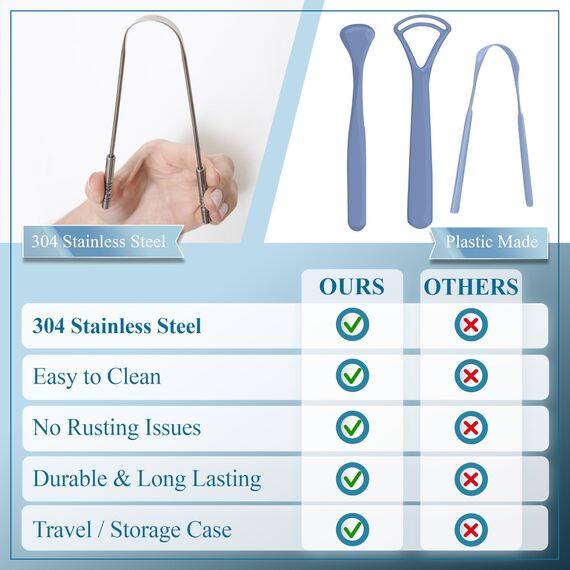 304 Stainless Steel

Plastic Made

| | OURS | OTHERS |
|---|---|---|
| 304 Stainless Steel | ✓ | ✗ |
| Easy to Clean | ✓ | ✗ |
| No Rusting Issues | ✓ | ✗ |
| Durable & Long Lasting | ✓ | ✗ |
| Travel / Storage Case | ✓ | ✗ |